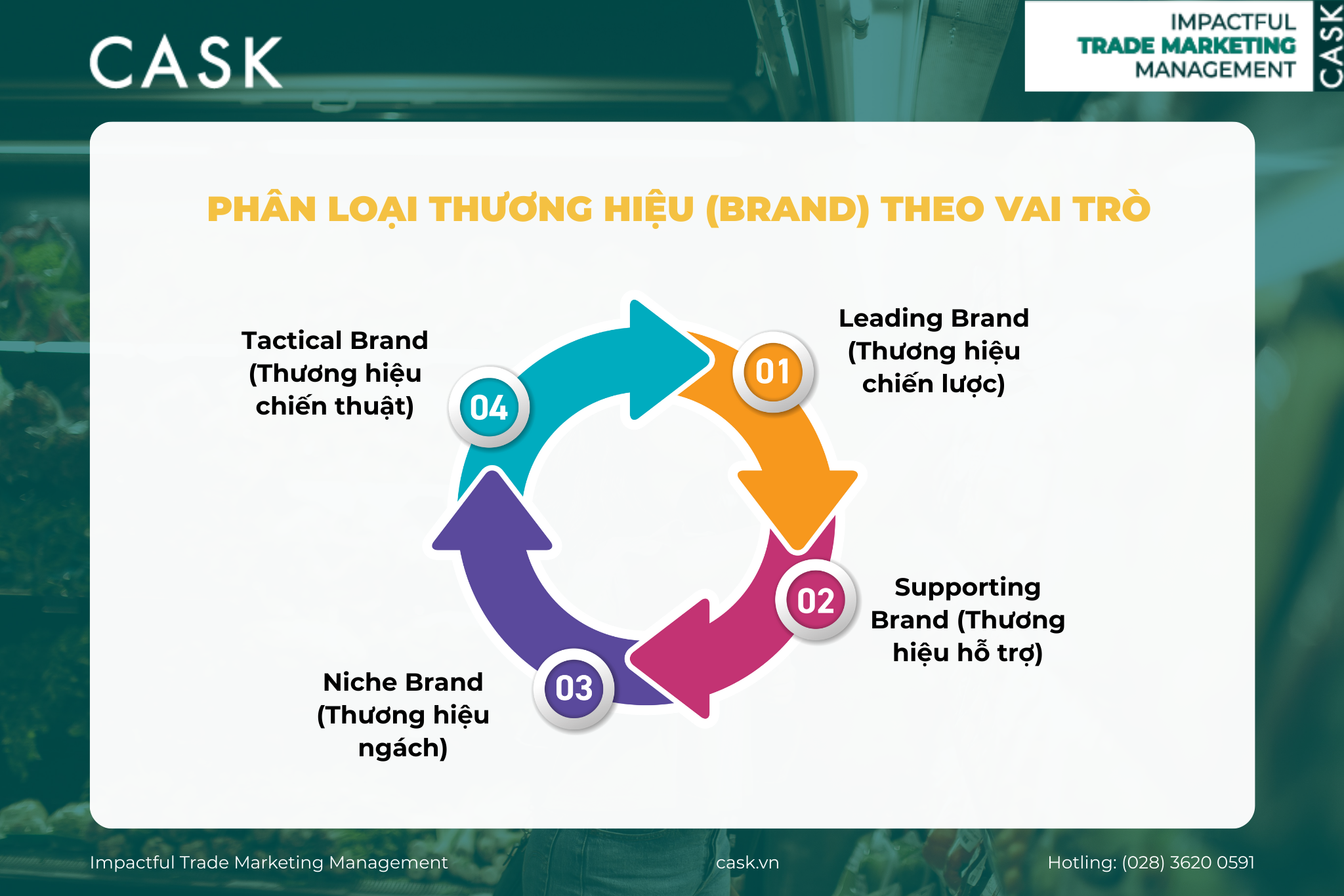 CASK

IMPACTFUL
TRADE MARKETING
MANAGEMENT

CASK

PHÂN LOẠI THƯƠNG HIỆU (BRAND) THEO VAI TRÒ

01
Leading Brand (Thương hiệu chiến lược)

02
Supporting Brand (Thương hiệu hỗ trợ)

03
Niche Brand (Thương hiệu ngách)

04
Tactical Brand (Thương hiệu chiến thuật)

Impactful Trade Marketing Management

cask.vn

Hotling: (028) 3620 0591